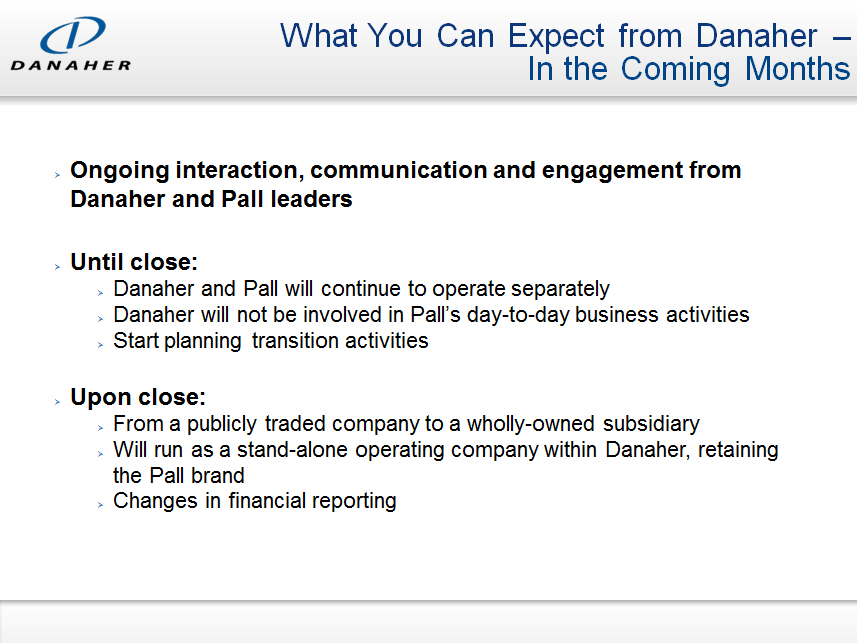 DANAHER

What You Can Expect from Danaher – In the Coming Months

› Ongoing interaction, communication and engagement from Danaher and Pall leaders

› Until close:
› Danaher and Pall will continue to operate separately
› Danaher will not be involved in Pall's day-to-day business activities
› Start planning transition activities

› Upon close:
› From a publicly traded company to a wholly-owned subsidiary
› Will run as a stand-alone operating company within Danaher, retaining the Pall brand
› Changes in financial reporting